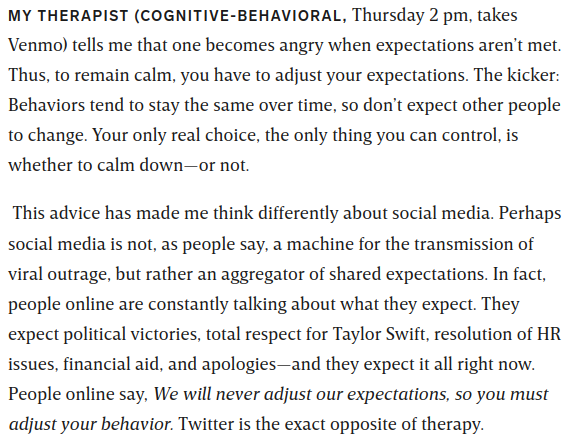 MY THERAPIST (COGNITIVE-BEHAVIORAL, Thursday 2 pm, takes Venmo) tells me that one becomes angry when expectations aren't met. Thus, to remain calm, you have to adjust your expectations. The kicker: Behaviors tend to stay the same over time, so don't expect other people to change. Your only real choice, the only thing you can control, is whether to calm down—or not.

This advice has made me think differently about social media. Perhaps social media is not, as people say, a machine for the transmission of viral outrage, but rather an aggregator of shared expectations. In fact, people online are constantly talking about what they expect. They expect political victories, total respect for Taylor Swift, resolution of HR issues, financial aid, and apologies—and they expect it all right now. People online say, We will never adjust our expectations, so you must adjust your behavior. Twitter is the exact opposite of therapy.